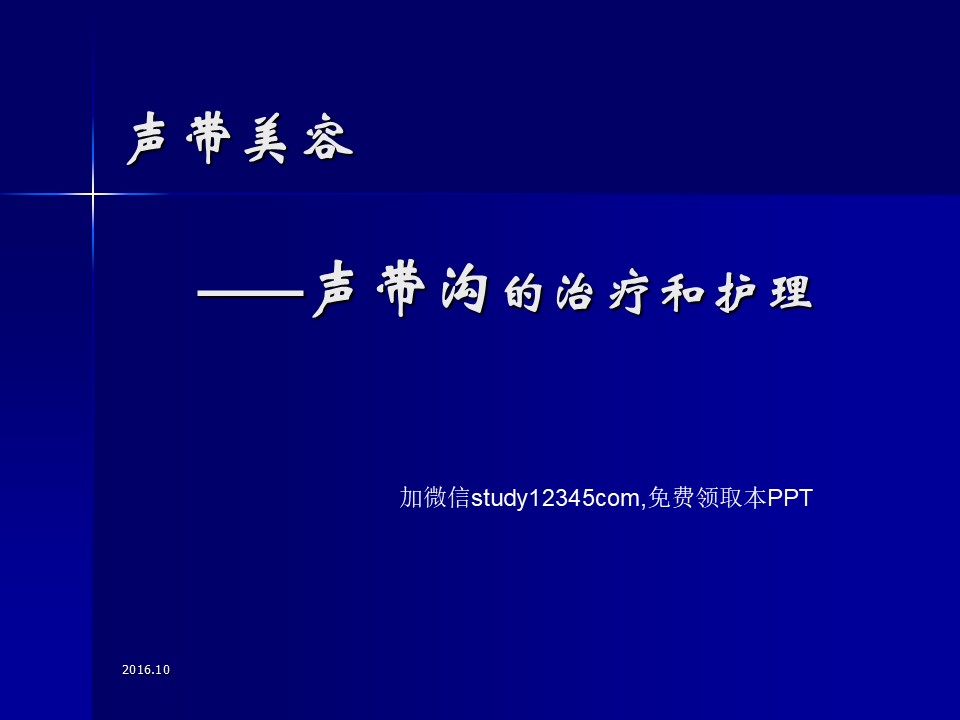 声带美容

——声带沟的治疗和护理

加微信study12345com,免费领取本PPT

2016.10